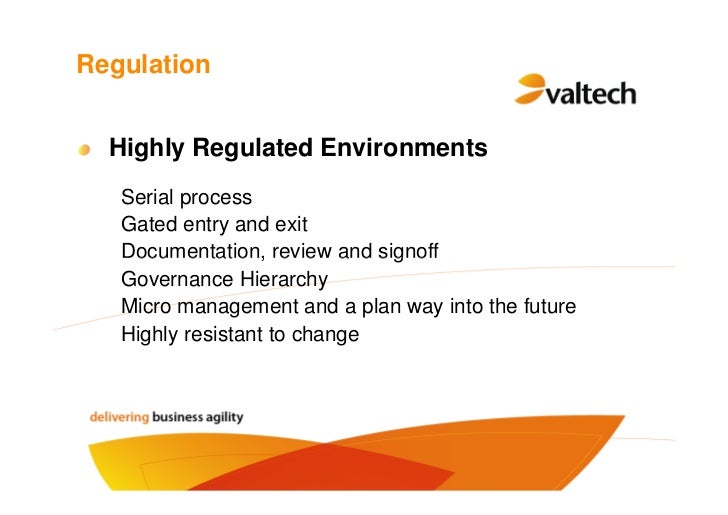 Regulation

valtech

Highly Regulated Environments

Serial process
Gated entry and exit
Documentation, review and signoff
Governance Hierarchy
Micro management and a plan way into the future
Highly resistant to change

delivering business agility